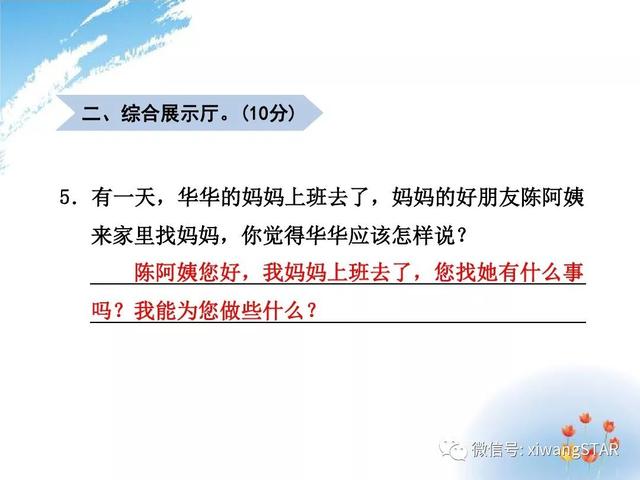 二、综合展示厅。(10分)

5. 有一天，华华的妈妈上班去了，妈妈的好朋友陈阿姨来家里找妈妈，你觉得华华应该怎样说？

陈阿姨您好，我妈妈上班去了，您找她有什么事吗？我能为您做些什么？

微信号: xiwangSTAR